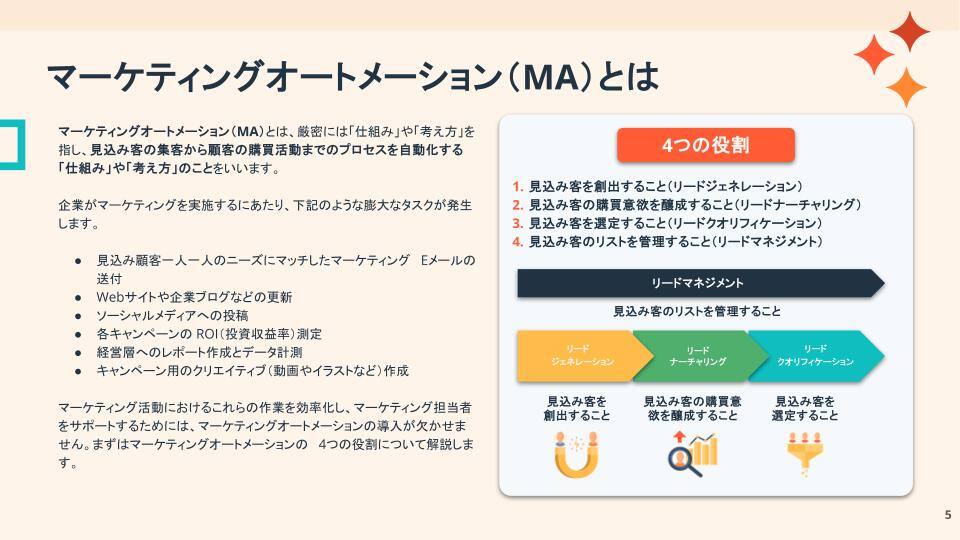 マーケティングオートメーション（MA）とは

マーケティングオートメーション（MA）とは、厳密には「仕組み」や「考え方」を指し、見込み客の集客から顧客の購買活動までのプロセスを自動化する「仕組み」や「考え方」のことをいいます。

企業がマーケティングを実施するにあたり、下記のような膨大なタスクが発生します。

● 見込み顧客一人一人のニーズにマッチしたマーケティング Eメールの送付
● Webサイトや企業ブログなどの更新
● ソーシャルメディアへの投稿
● 各キャンペーンの ROI（投資収益率）測定
● 経営層へのレポート作成とデータ計測
● キャンペーン用のクリエイティブ（動画やイラストなど）作成

マーケティング活動におけるこれらの作業を効率化し、マーケティング担当者をサポートするためには、マーケティングオートメーションの導入が欠かせません。まずはマーケティングオートメーションの 4つの役割について解説します。

4つの役割

1. 見込み客を創出すること（リードジェネレーション）
2. 見込み客の購買意欲を醸成すること（リードナーチャリング）
3. 見込み客を選定すること（リードクオリフィケーション）
4. 見込み客のリストを管理すること（リードマネジメント）

リードマネジメント
見込み客のリストを管理すること

リード ジェネレーション
リード ナーチャリング
リード クオリフィケーション

見込み客を創出すること
見込み客の購買意欲を醸成すること
見込み客を選定すること

5